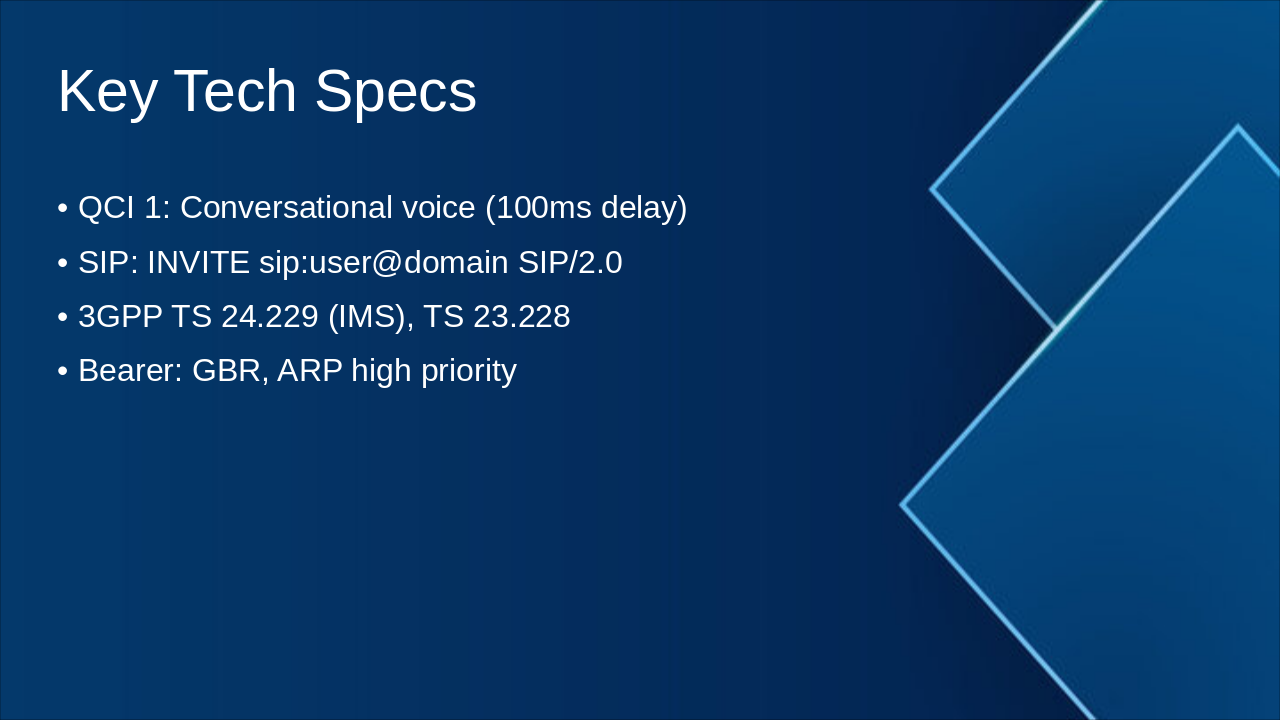 Key Tech Specs

• QCI 1: Conversational voice (100ms delay)
• SIP: INVITE sip:user@domain SIP/2.0
• 3GPP TS 24.229 (IMS), TS 23.228
• Bearer: GBR, ARP high priority